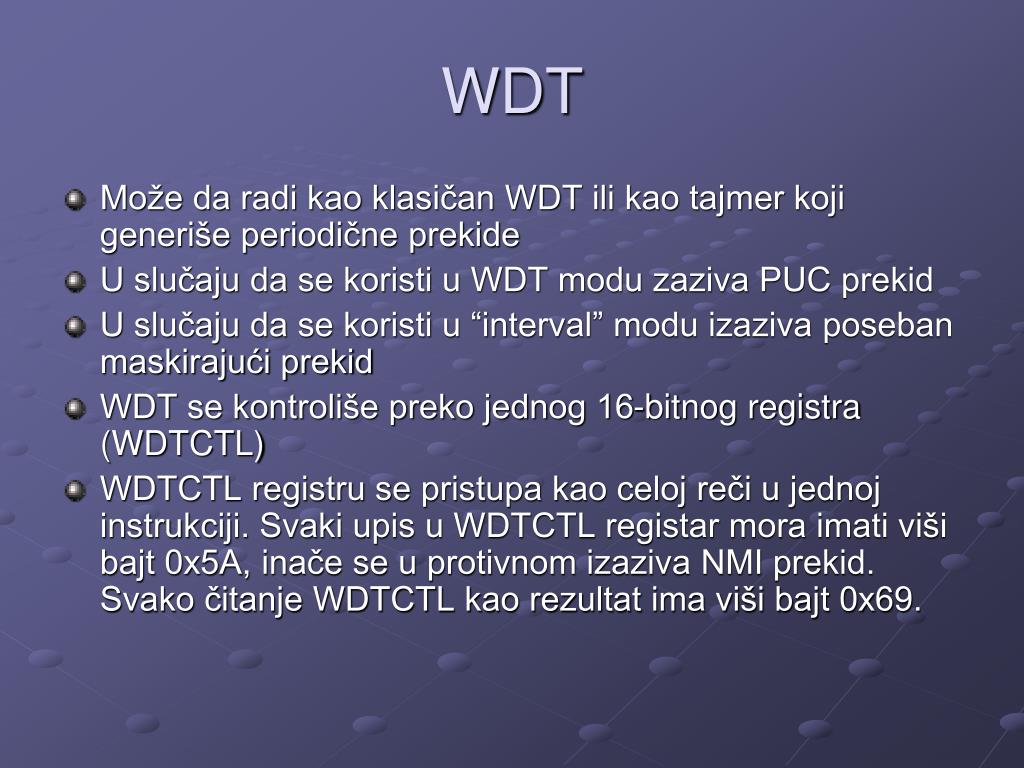 WDT

Može da radi kao klasičan WDT ili kao tajmer koji generiše periodične prekide

U slučaju da se koristi u WDT modu zaziva PUC prekid

U slučaju da se koristi u “interval” modu izaziva poseban maskirajući prekid

WDT se kontroliše preko jednog 16-bitnog registra (WDTCTL)

WDTCTL registru se pristupa kao celoj reči u jednoj instrukciji. Svaki upis u WDTCTL registar mora imati viši bajt 0x5A, inače se u protivnom izaziva NMI prekid. Svako čitanje WDTCTL kao rezultat ima viši bajt 0x69.